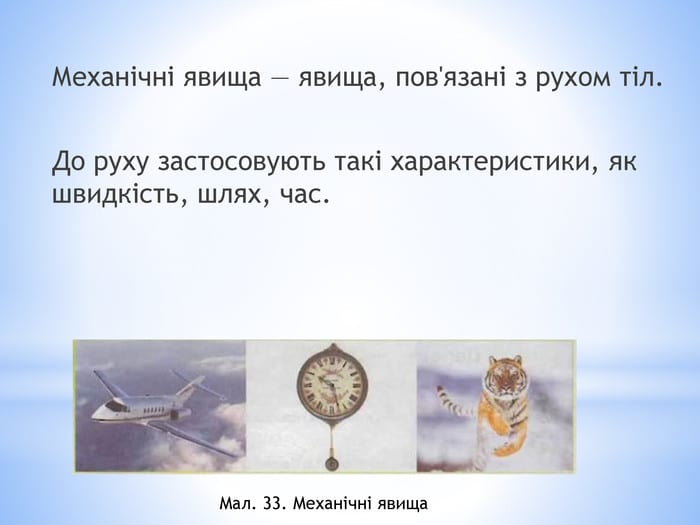 Механічні явища — явища, пов'язані з рухом тіл.

До руху застосовують такі характеристики, як швидкість, шлях, час.

Мал. 33. Механічні явища